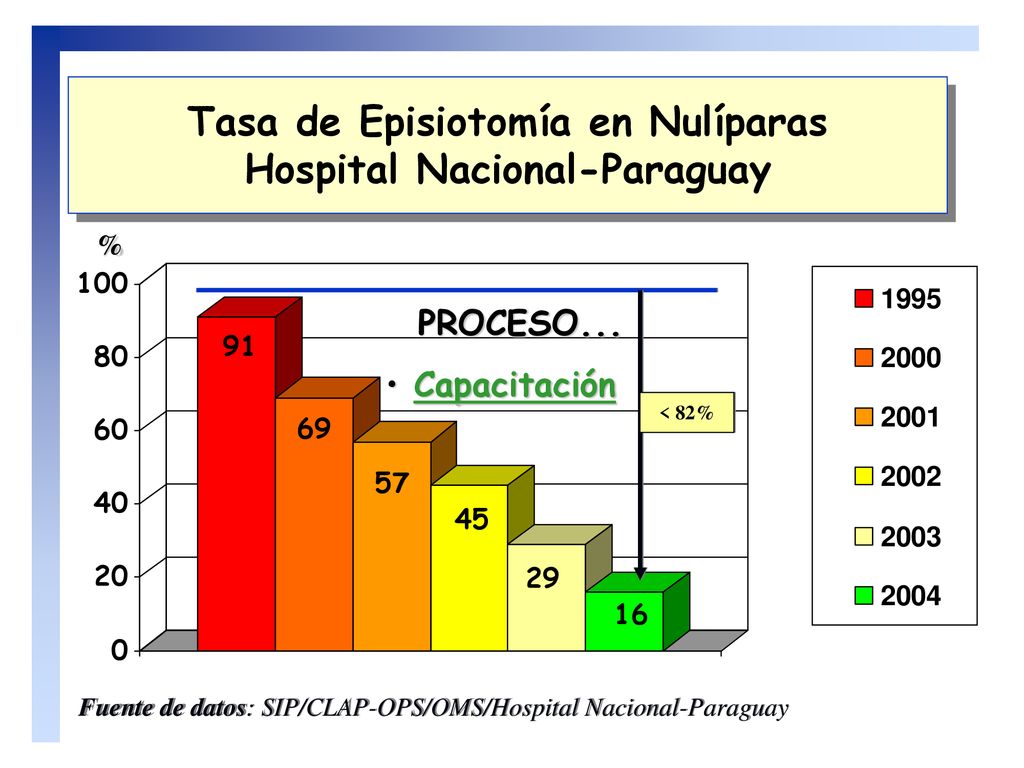 Tasa de Episiotomía en Nulíparas
Hospital Nacional-Paraguay

%

100
80
60
40
20
0

PROCESO...

• Capacitación

< 82%

91
69
57
45
29
16

1995
2000
2001
2002
2003
2004

Fuente de datos: SIP/CLAP-OPS/OMS/Hospital Nacional-Paraguay